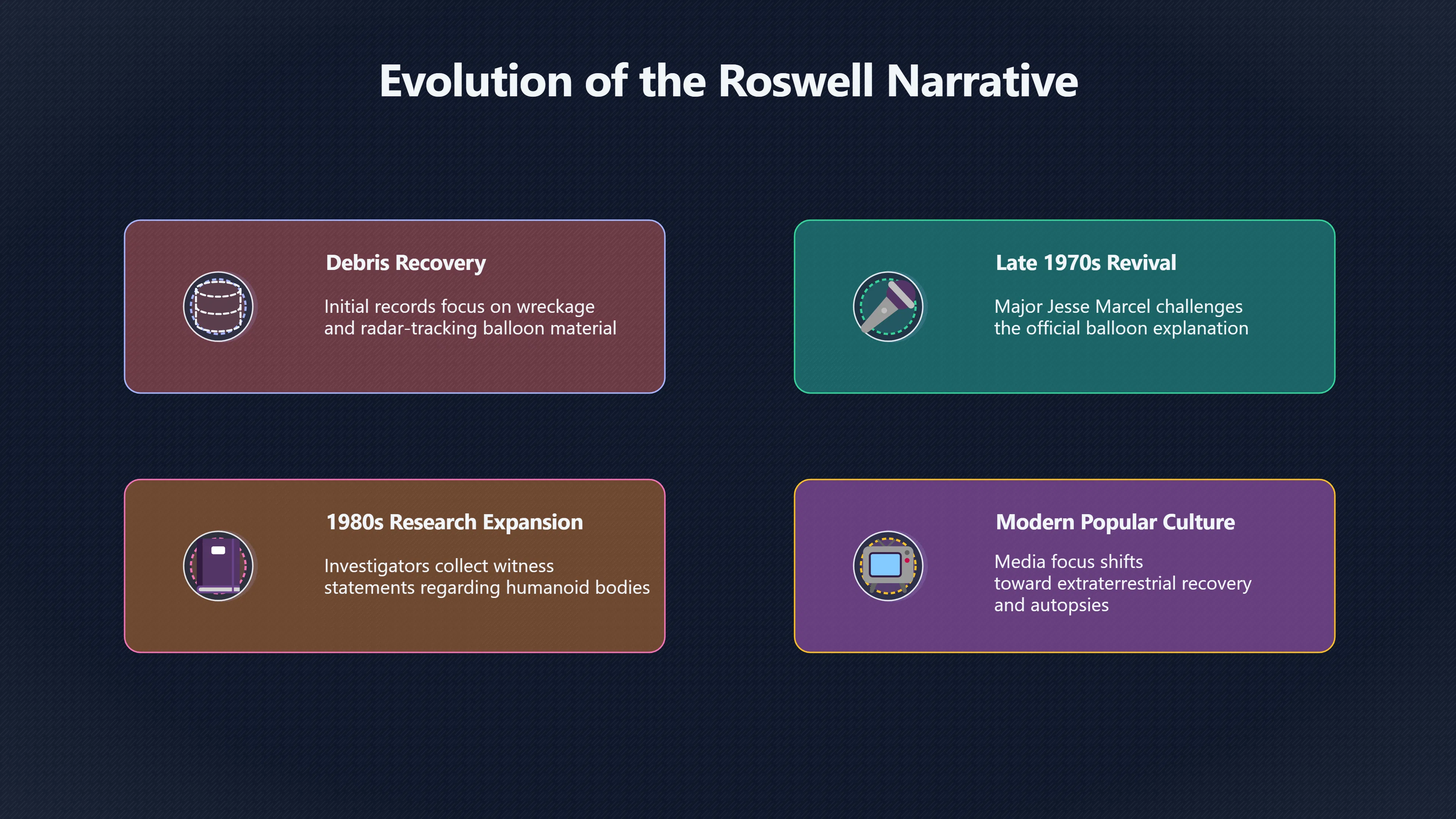 Evolution of the Roswell Narrative

Debris Recovery

Initial records focus on wreckage and radar-tracking balloon material

Late 1970s Revival

Major Jesse Marcel challenges the official balloon explanation

1980s Research Expansion

Investigators collect witness statements regarding humanoid bodies

Modern Popular Culture

Media focus shifts toward extraterrestrial recovery and autopsies